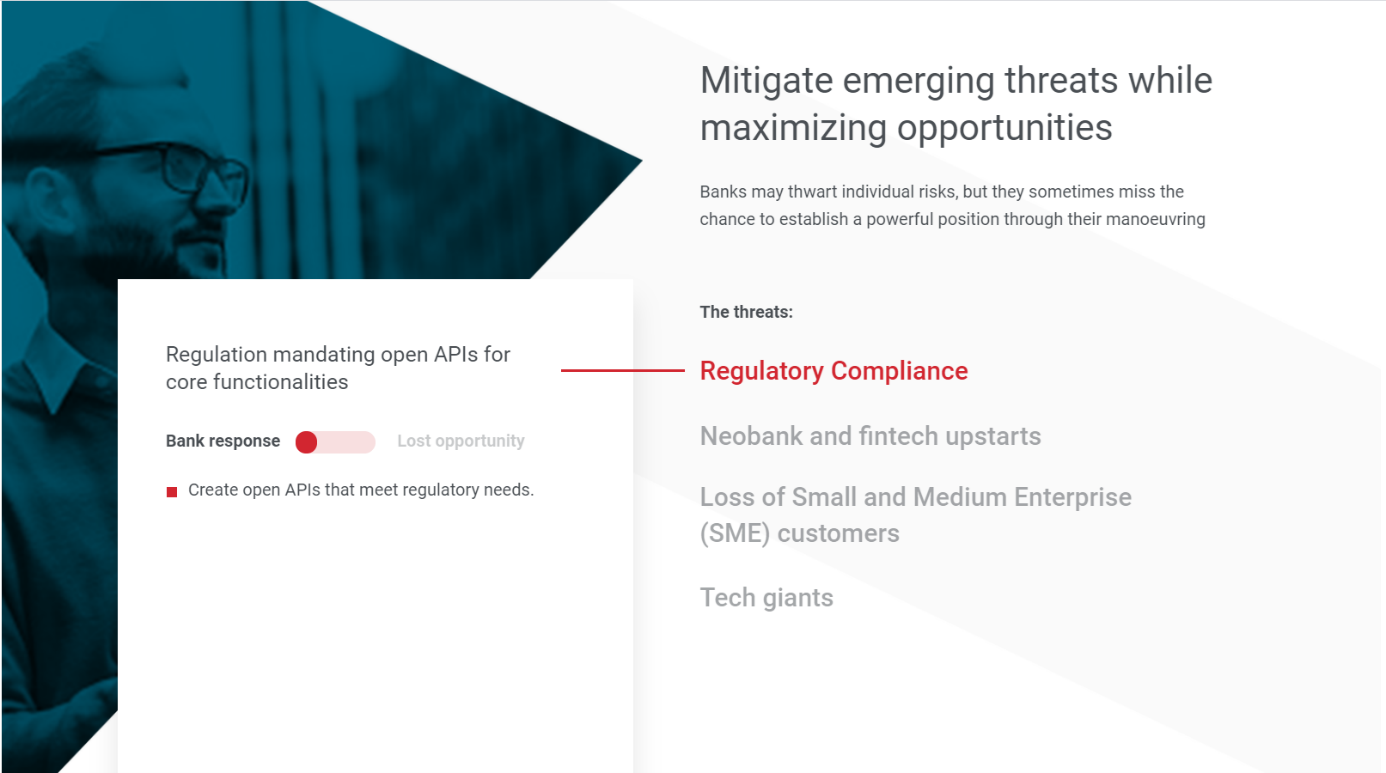 Mitigate emerging threats while maximizing opportunities

Banks may thwart individual risks, but they sometimes miss the chance to establish a powerful position through their manoeuvring

The threats:

Regulatory Compliance

Neobank and fintech upstarts

Loss of Small and Medium Enterprise (SME) customers

Tech giants

Regulation mandating open APIs for core functionalities

Bank response Lost opportunity

Create open APIs that meet regulatory needs.